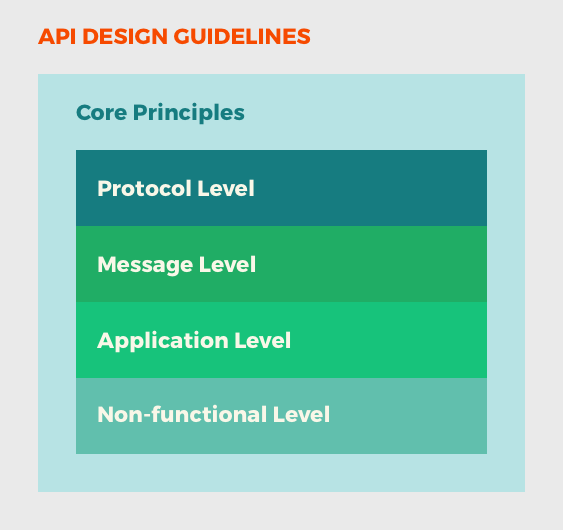 API DESIGN GUIDELINES

Core Principles

Protocol Level

Message Level

Application Level

Non-functional Level